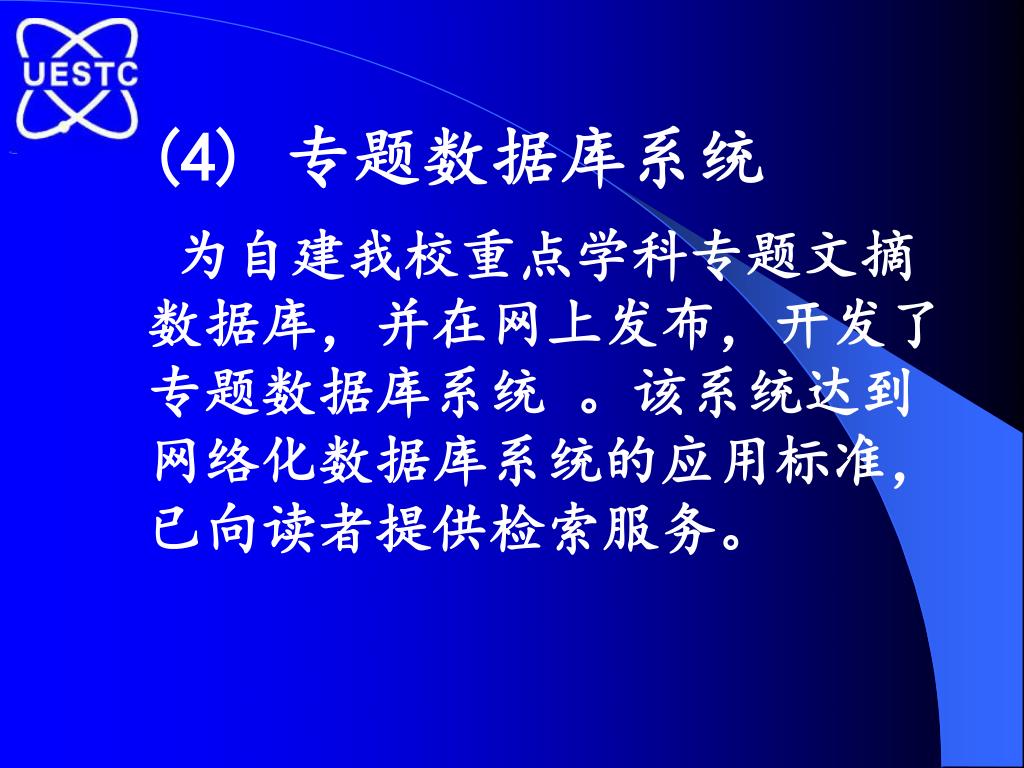 UESTC

(4) 专题数据库系统

为自建我校重点学科专题文摘数据库，并在网上发布，开发了专题数据库系统 。该系统达到网络化数据库系统的应用标准，已向读者提供检索服务。